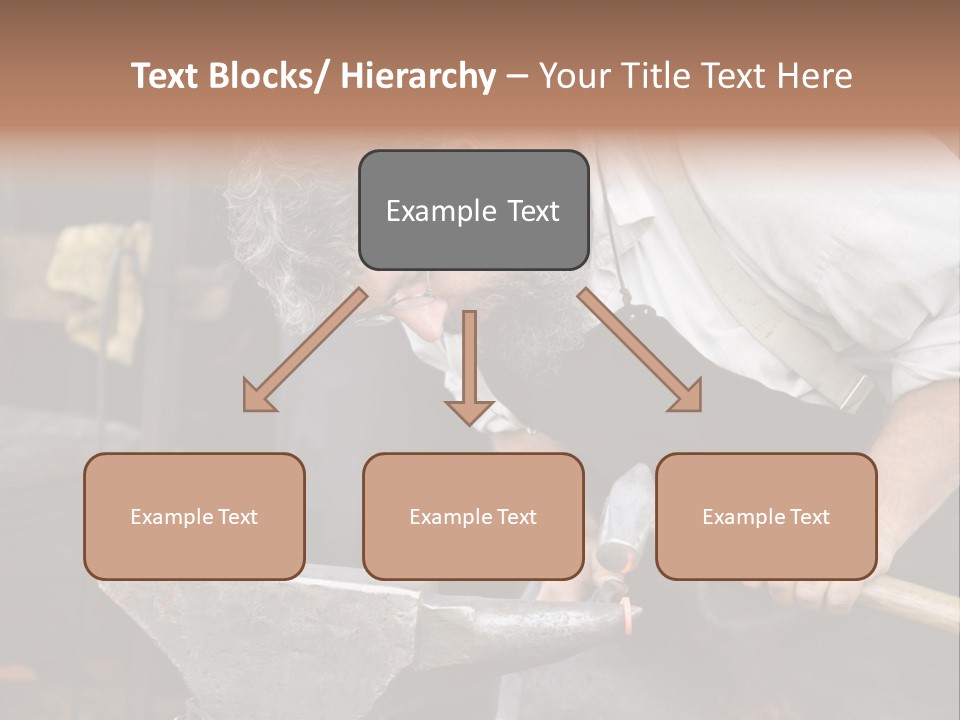 Text Blocks/ Hierarchy – Your Title Text Here

Example Text

Example Text

Example Text

Example Text